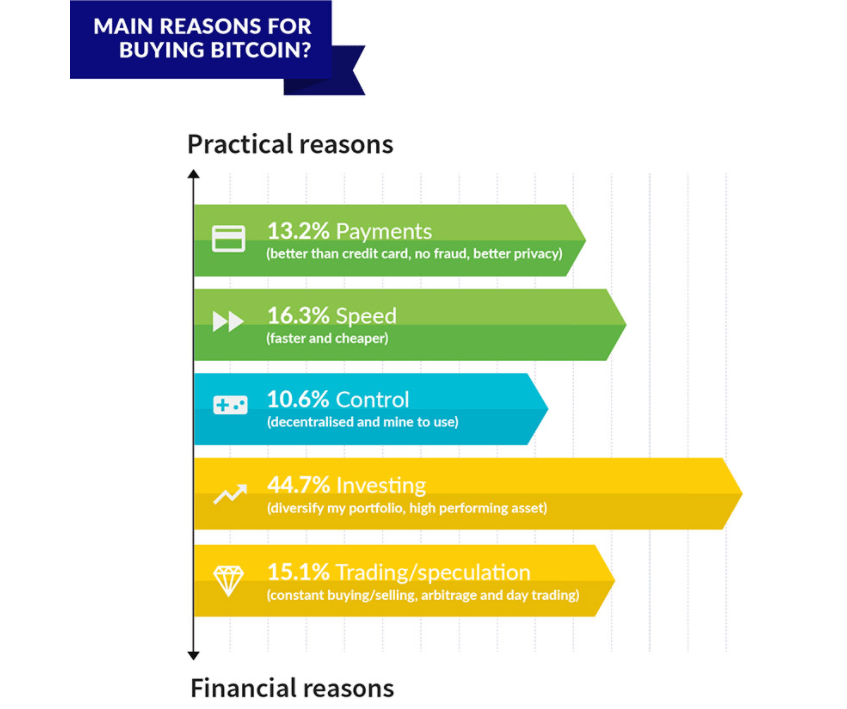 MAIN REASONS FOR BUYING BITCOIN?

Practical reasons

13.2% Payments
(better than credit card, no fraud, better privacy)

16.3% Speed
(faster and cheaper)

10.6% Control
(decentralised and mine to use)

44.7% Investing
(diversify my portfolio, high performing asset)

15.1% Trading/speculation
(constant buying/selling, arbitrage and day trading)

Financial reasons